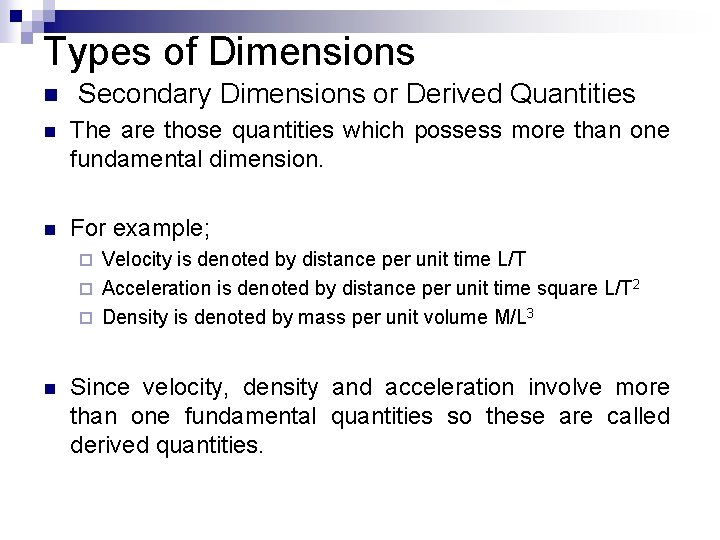 Types of Dimensions

Secondary Dimensions or Derived Quantities

The are those quantities which possess more than one fundamental dimension.

For example;

Velocity is denoted by distance per unit time L/T

Acceleration is denoted by distance per unit time square $L/T^2$

Density is denoted by mass per unit volume $M/L^3$

Since velocity, density and acceleration involve more than one fundamental quantities so these are called derived quantities.